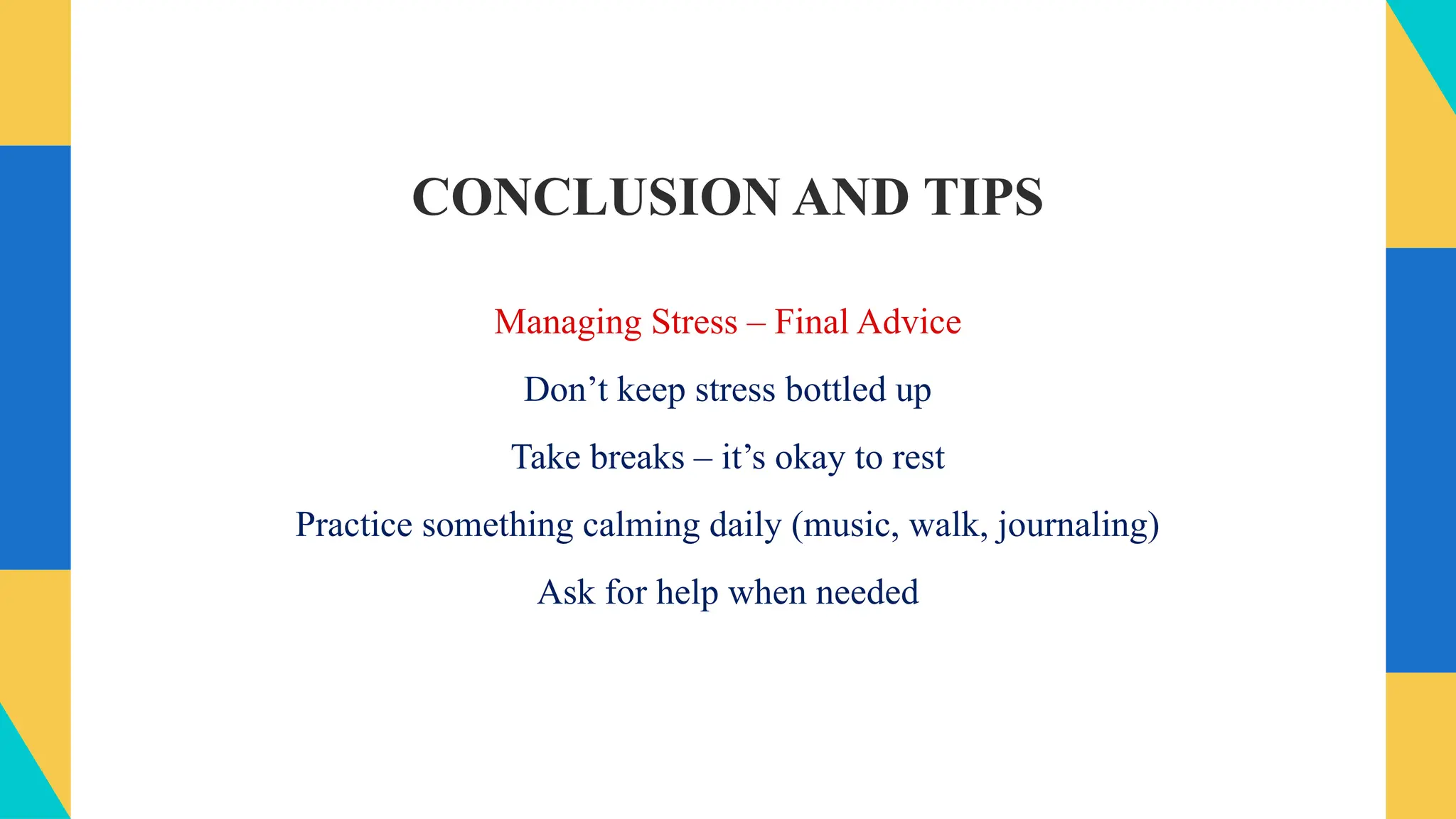 CONCLUSION AND TIPS

Managing Stress – Final Advice

Don’t keep stress bottled up

Take breaks – it’s okay to rest

Practice something calming daily (music, walk, journaling)

Ask for help when needed